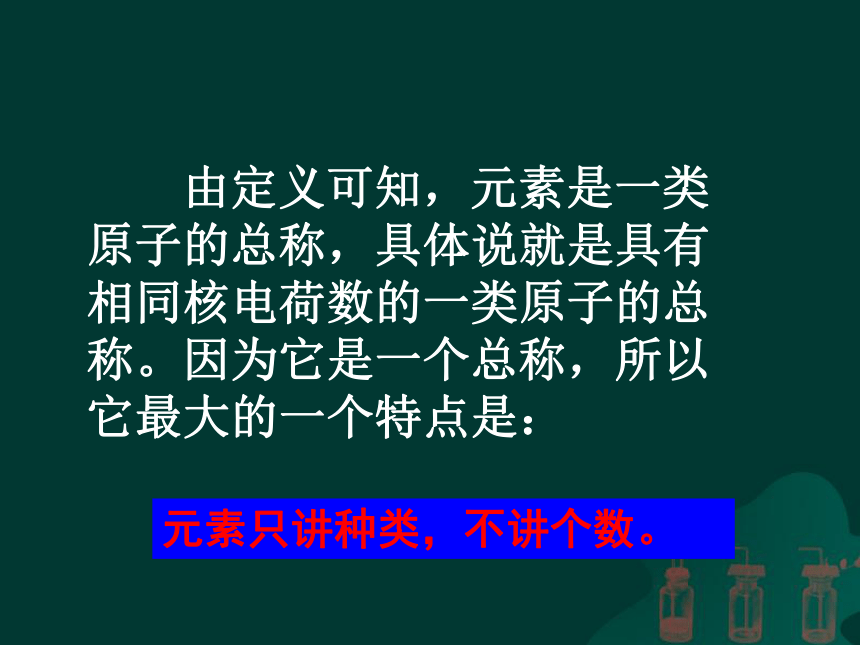 由定义可知，元素是一类原子的总称，具体说就是具有相同核电荷数的一类原子的总称。因为它是一个总称，所以它最大的一个特点是：

元素只讲种类，不讲个数。